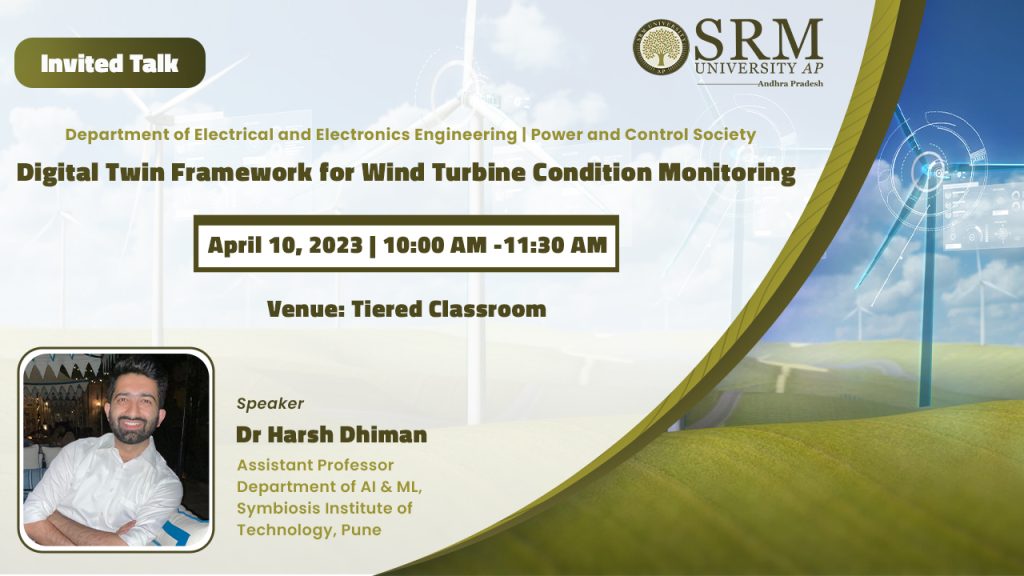 Invited Talk

SRM UNIVERSITY AP
Andhra Pradesh

Department of Electrical and Electronics Engineering | Power and Control Society

Digital Twin Framework for Wind Turbine Condition Monitoring

April 10, 2023 | 10:00 AM -11:30 AM

Venue: Tiered Classroom

Speaker

Dr Harsh Dhiman

Assistant Professor
Department of AI & ML,
Symbiosis Institute of Technology, Pune